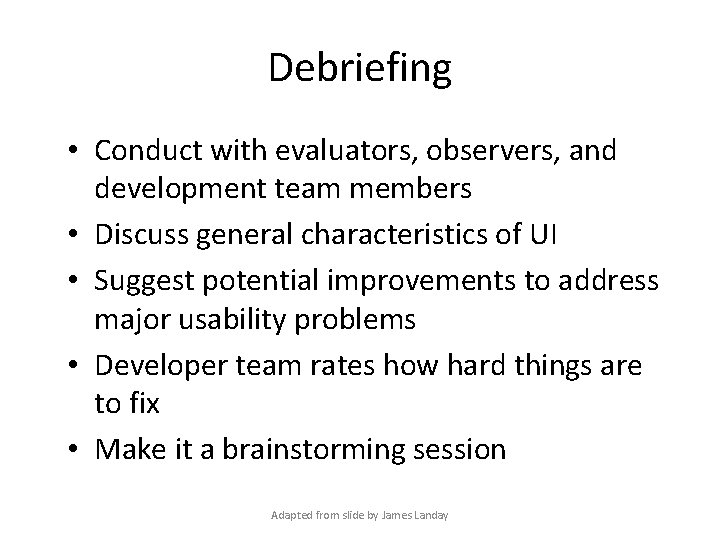 Debriefing

• Conduct with evaluators, observers, and development team members
• Discuss general characteristics of UI
• Suggest potential improvements to address major usability problems
• Developer team rates how hard things are to fix
• Make it a brainstorming session

Adapted from slide by James Landay